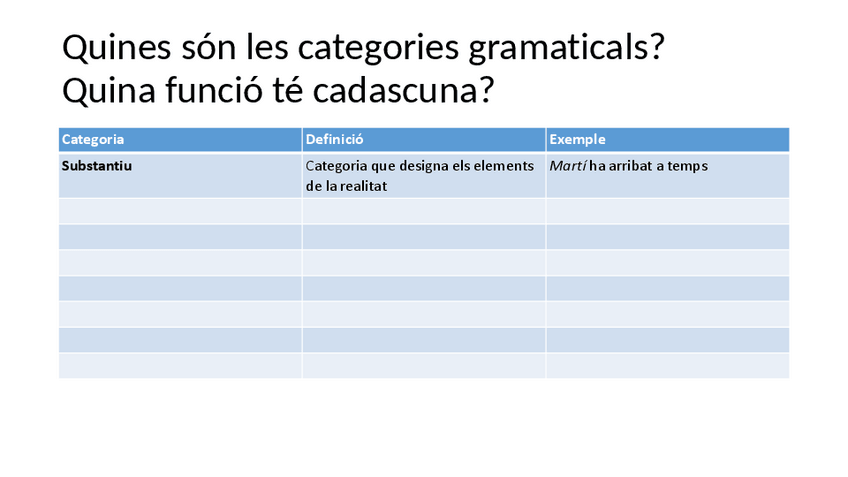 Quines són les categories gramaticals?
Quina funció té cadascuna?

| Categoria | Definició | Exemple |
|---|---|---|
| Substantiu | Categoria que designa els elements de la realitat | Martí ha arribat a temps |
| | | |
| | | |
| | | |
| | | |
| | | |
| | | |
| | | |